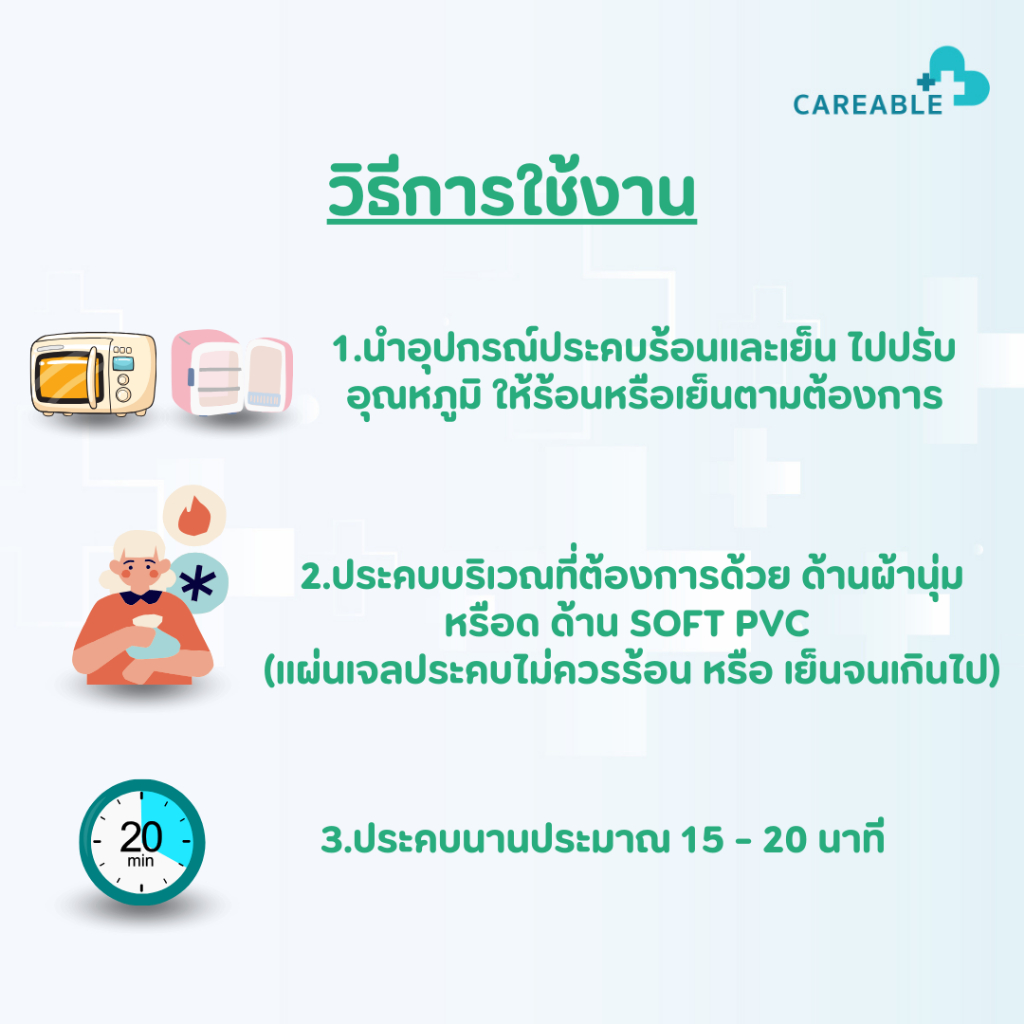 CAREABLE

วิธีการใช้งาน

1.นำอุปกรณ์ประคบร้อนและเย็น ไปปรับอุณหภูมิ ให้ร้อนหรือเย็นตามต้องการ

2.ประคบบริเวณที่ต้องการด้วย ด้านผ้านุ่ม หรือด ด้าน SOFT PVC (แผ่นเจลประคบไม่ควรร้อน หรือ เย็นจนเกินไป)

20 min

3.ประคบนานประมาณ 15 - 20 นาที